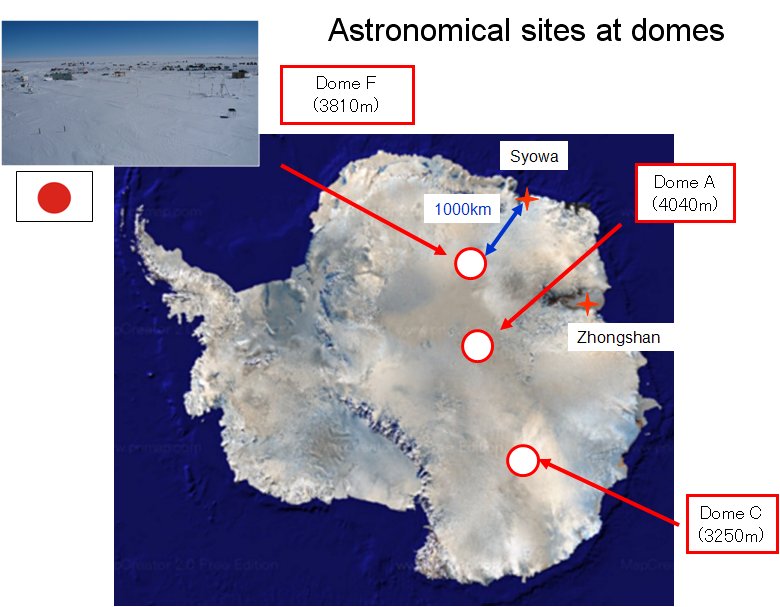 Astronomical sites at domes

Dome F
(3810m)

Syowa

1000km

Dome A
(4040m)

Zhongshan

Dome C
(3250m)